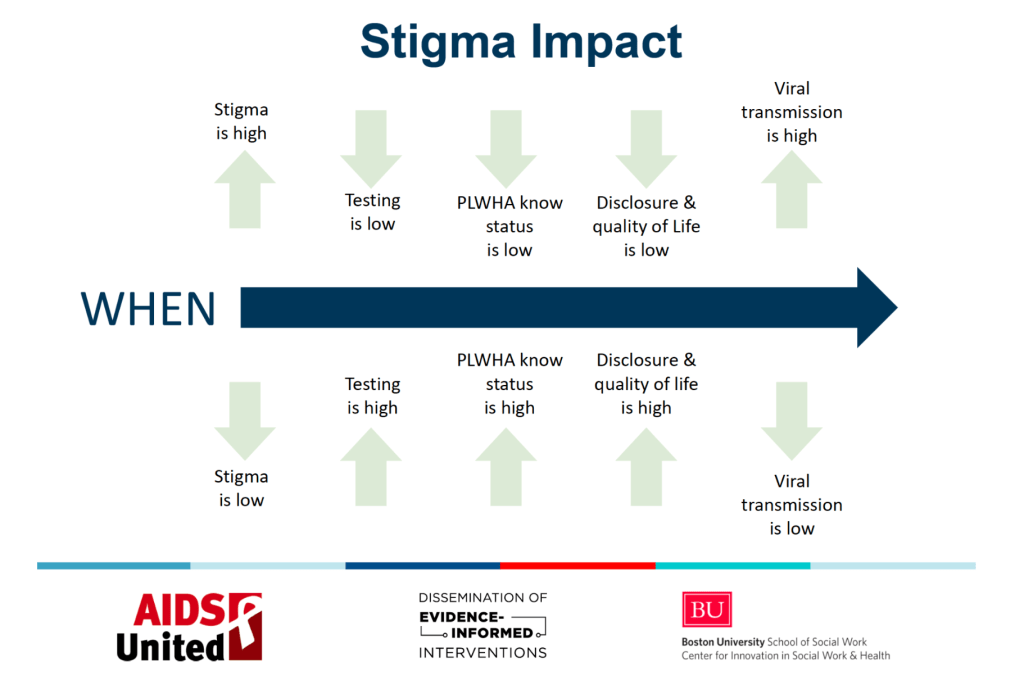 Stigma Impact

Stigma is high

Testing is low

PLWHA know status is low

Disclosure & quality of Life is low

Viral transmission is high

WHEN

Stigma is low

Testing is high

PLWHA know status is high

Disclosure & quality of life is high

Viral transmission is low

AIDS United

DISSEMINATION OF EVIDENCE-INFORMED INTERVENTIONS

BU

Boston University School of Social Work
Center for Innovation in Social Work & Health